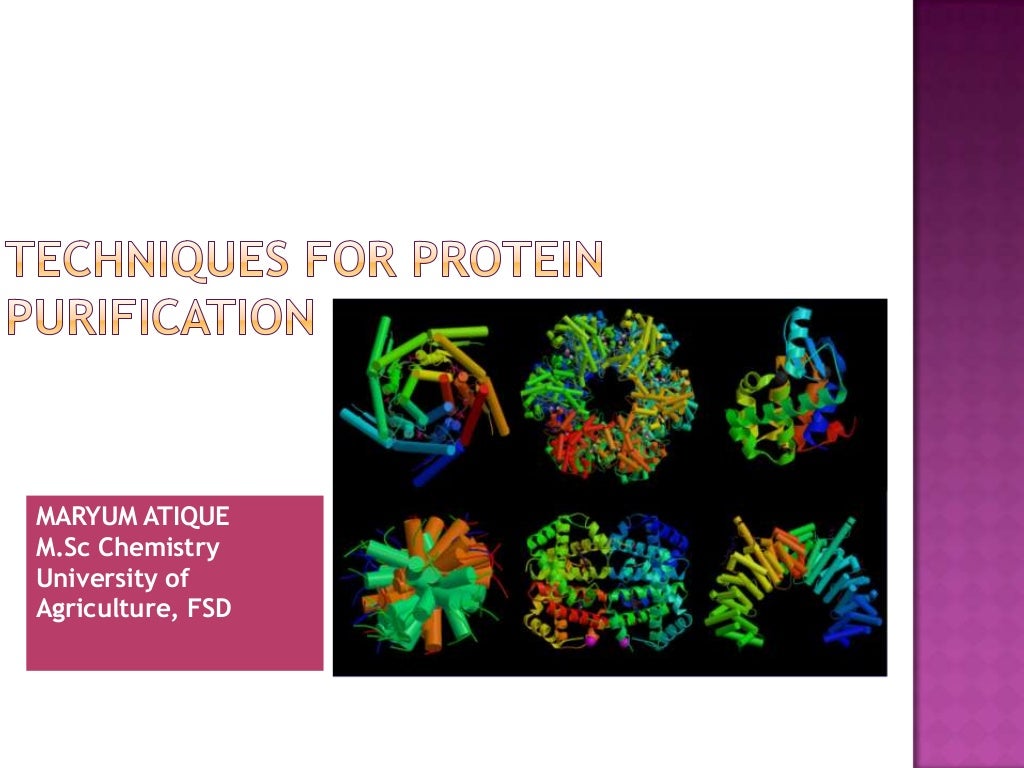 TECHNIQUES FOR PROTEIN PURIFICATION

MARYUM ATIQUE
M.Sc Chemistry
University of Agriculture, FSD